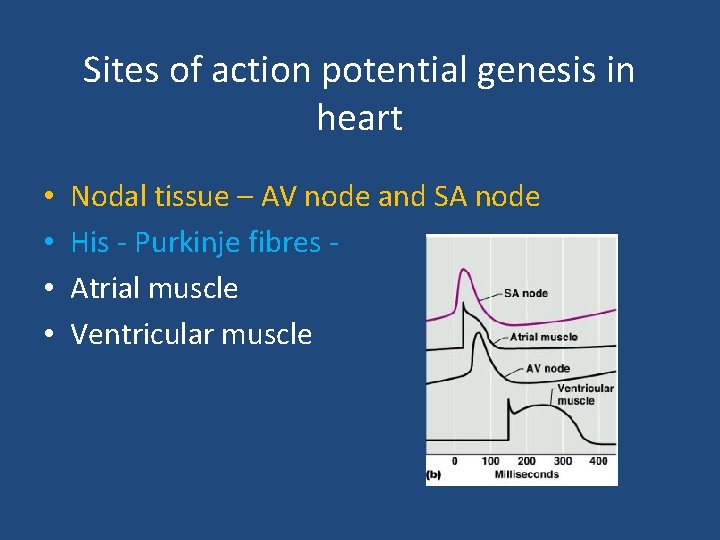 Sites of action potential genesis in heart

• Nodal tissue – AV node and SA node
• His - Purkinje fibres -
• Atrial muscle
• Ventricular muscle

SA node
Atrial muscle
AV node
Ventricular muscle
0 100 200 300 400
(b) Milliseconds